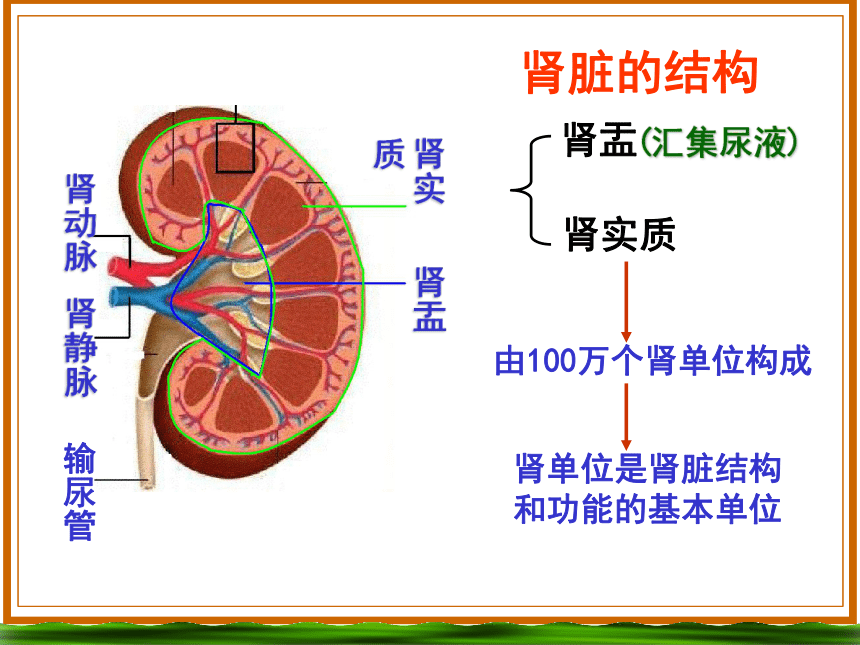 肾脏的结构

肾动脉

肾静脉

输尿管

肾实质

肾盂

肾盂(汇集尿液)

肾实质

由100万个肾单位构成

肾单位是肾脏结构和功能的基本单位